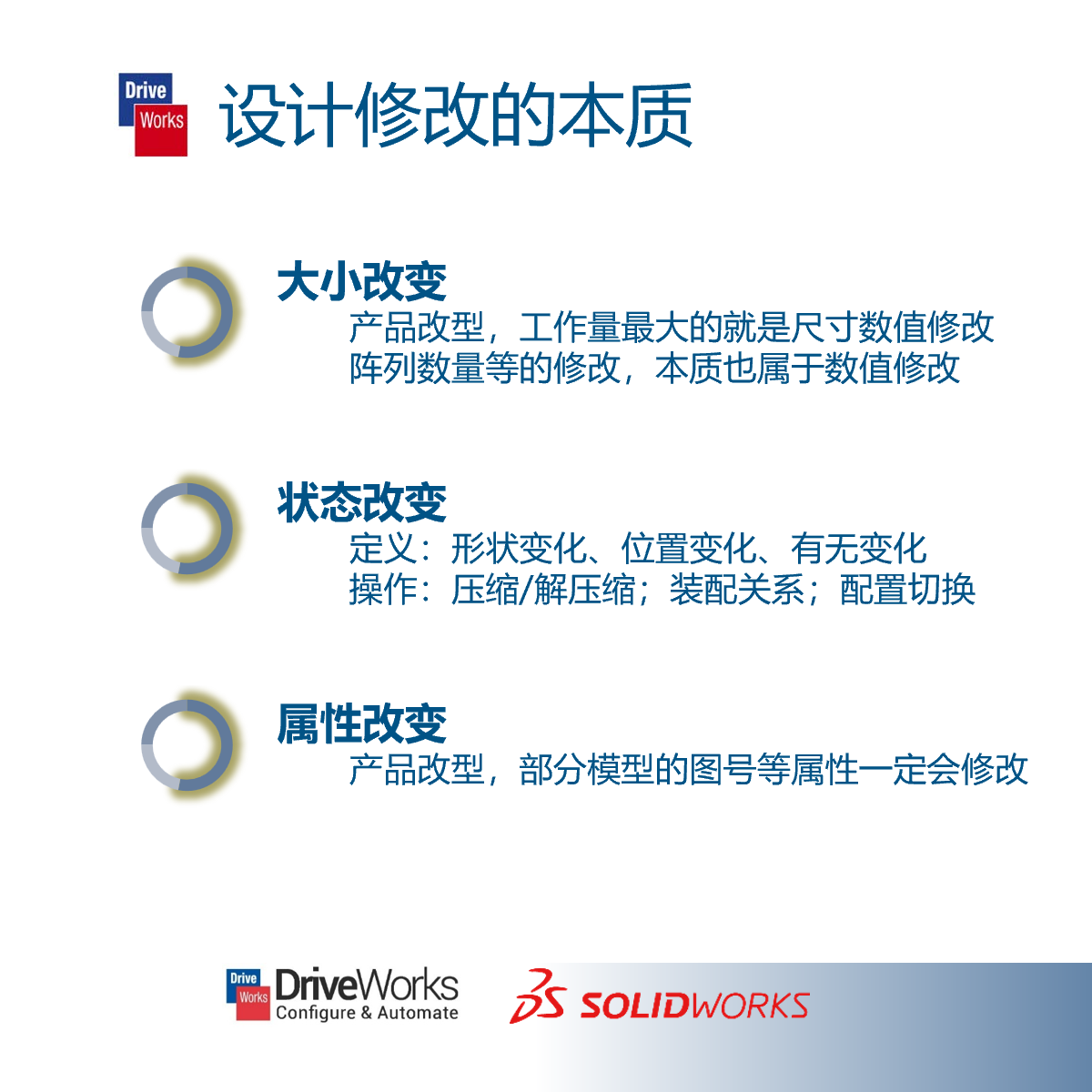 Drive Works

设计修改的本质

大小改变

产品改型，工作量最大的就是尺寸数值修改
阵列数量等的修改，本质也属于数值修改

状态改变

定义：形状变化、位置变化、有无变化
操作：压缩/解压缩；装配关系；配置切换

属性改变

产品改型，部分模型的图号等属性一定会修改

Drive Works DriveWorks Configure & Automate

SOLIDWORKS